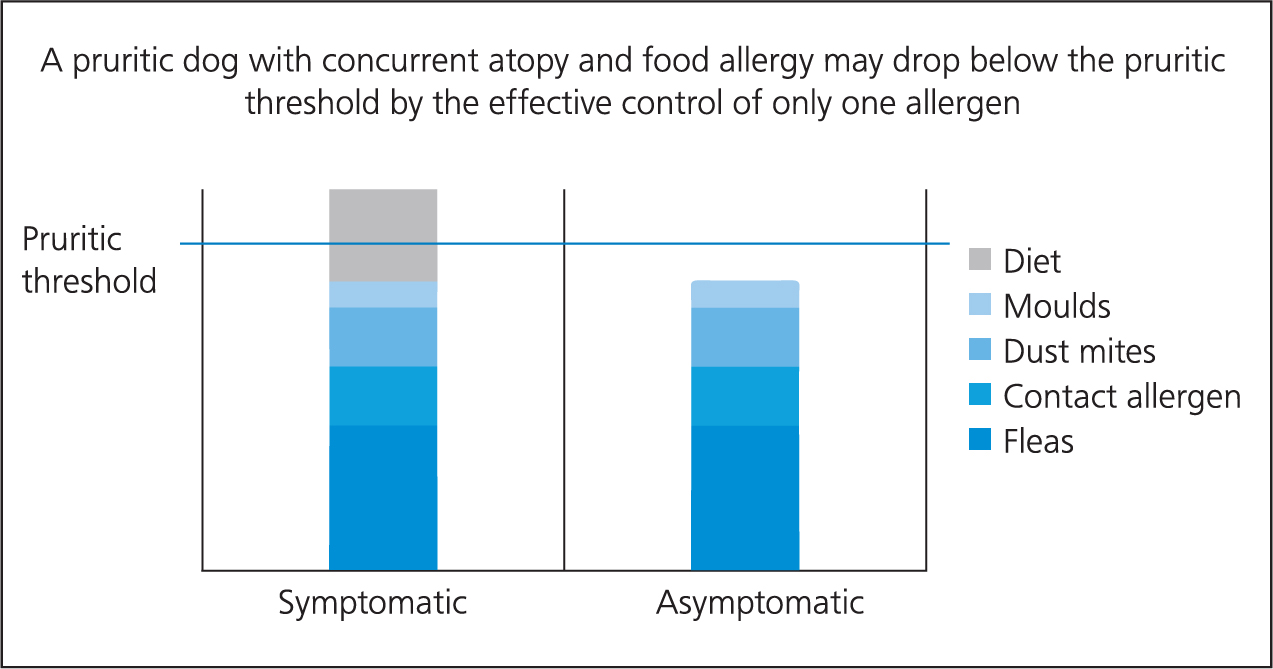 A pruritic dog with concurrent atopy and food allergy may drop below the pruritic threshold by the effective control of only one allergen

Pruritic threshold

Diet
Moulds
Dust mites
Contact allergen
Fleas

Symptomatic
Asymptomatic